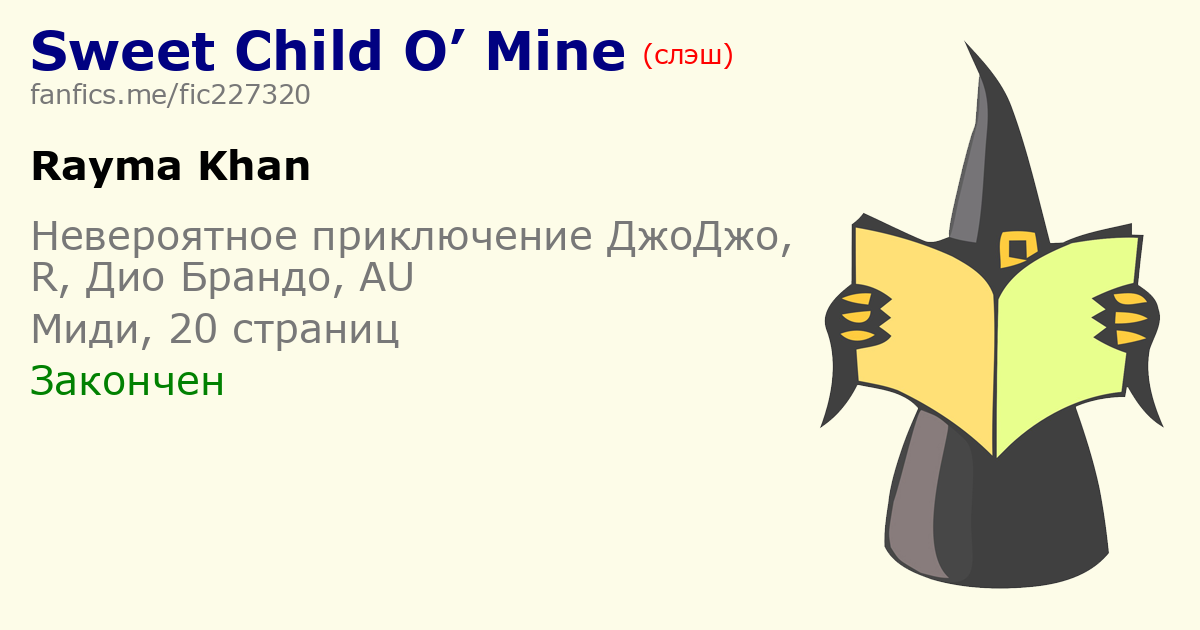 Sweet Child O’ Mine (слэш)
fanfics.me/fic227320

Rayma Khan

Невероятное приключение ДжоДжо, R, Дио Брандо, AU

Миди, 20 страниц

Закончен